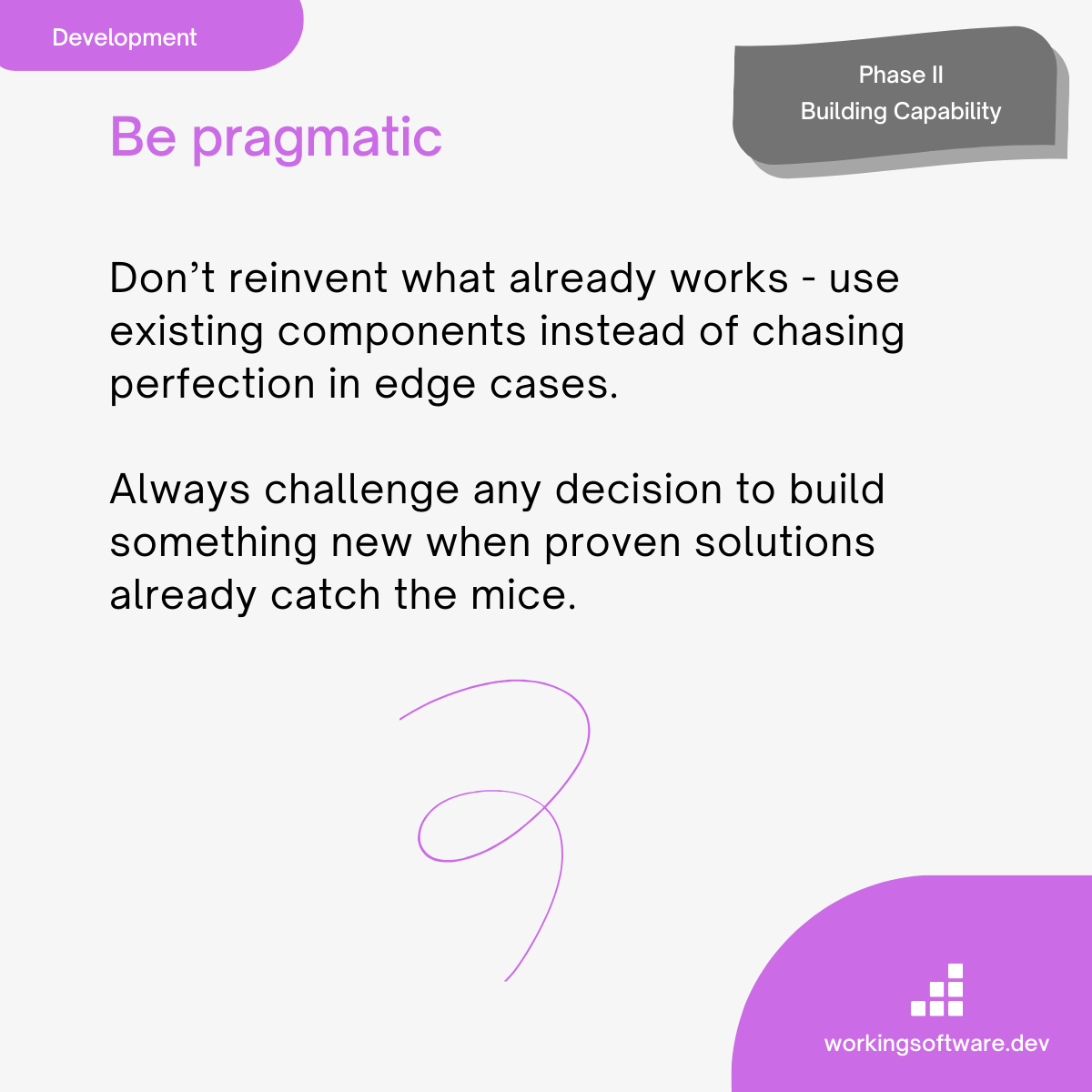 Development

Phase II
Building Capability

Be pragmatic

Don’t reinvent what already works - use existing components instead of chasing perfection in edge cases.

Always challenge any decision to build something new when proven solutions already catch the mice.

workingsoftware.dev